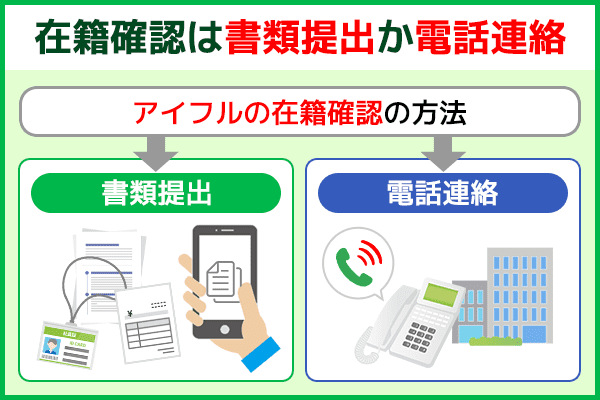 在籍確認は書類提出か電話連絡

アイフルの在籍確認の方法

書類提出

電話連絡

社員証

ID CARD

¥